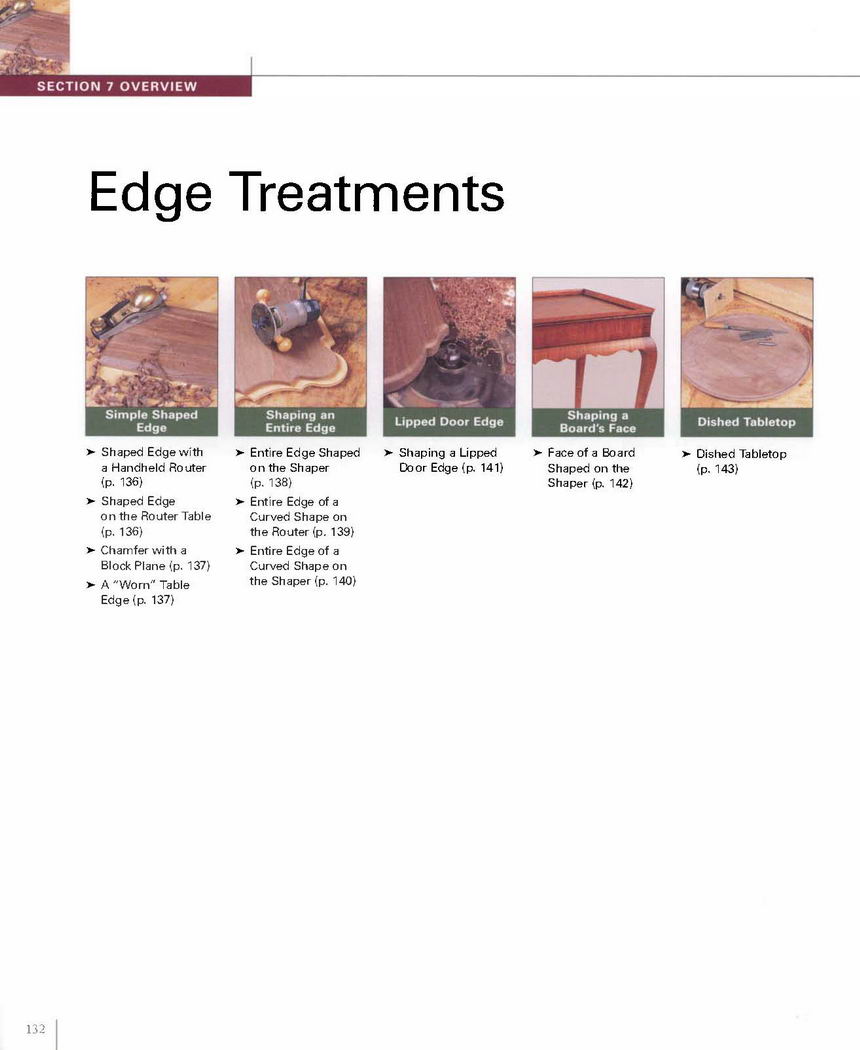 SECTION 7 OVERVIEW

Edge Treatments

Simple Shaped Edge

➤ Shaped Edge with a Handheld Router (p. 136)
➤ Shaped Edge on the Router Table (p. 136)
➤ Chamfer with a Block Plane (p. 137)
➤ A "Worn" Table Edge (p. 137)

Shaping an Entire Edge

➤ Entire Edge Shaped on the Shaper (p. 138)
➤ Entire Edge of a Curved Shape on the Router (p. 139)
➤ Entire Edge of a Curved Shape on the Shaper (p. 140)

Lipped Door Edge

➤ Shaping a Lipped Door Edge (p. 141)

Shaping a Board's Face

➤ Face of a Board Shaped on the Shaper (p. 142)

Dished Tabletop

➤ Dished Tabletop (p. 143)

132